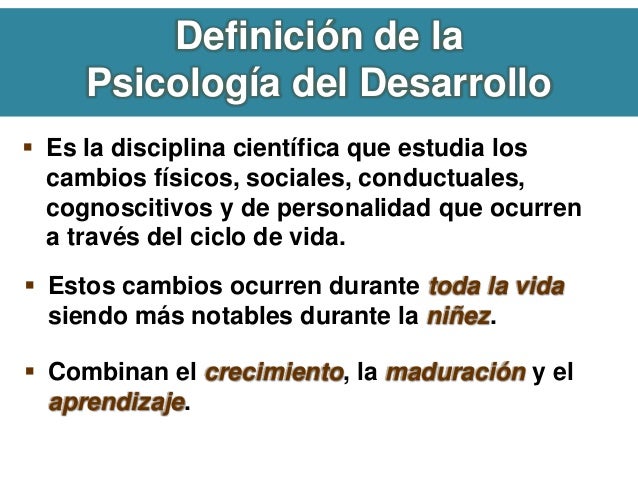 Definición de la Psicología del Desarrollo

▪ Es la disciplina científica que estudia los cambios físicos, sociales, conductuales, cognoscitivos y de personalidad que ocurren a través del ciclo de vida.

▪ Estos cambios ocurren durante toda la vida siendo más notables durante la niñez.

▪ Combinan el crecimiento, la maduración y el aprendizaje.